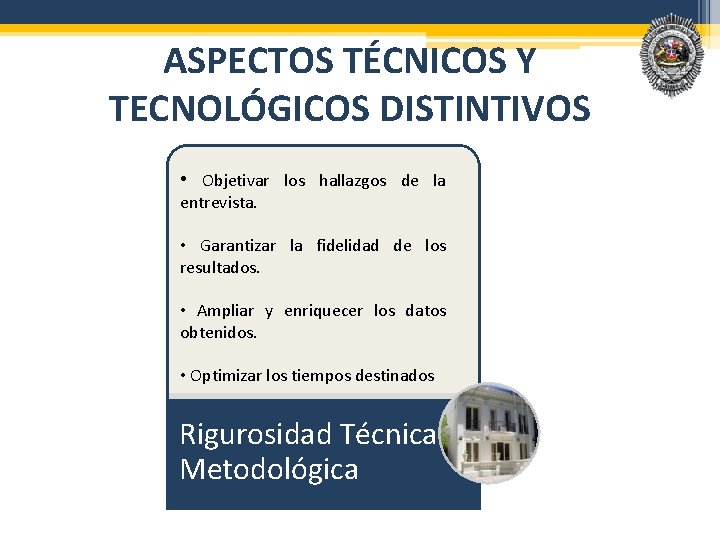 ASPECTOS TÉCNICOS Y TECNOLÓGICOS DISTINTIVOS

• Objetivar los hallazgos de la entrevista.

• Garantizar la fidelidad de los resultados.

• Ampliar y enriquecer los datos obtenidos.

• Optimizar los tiempos destinados

Rigurosidad Técnica Metodológica